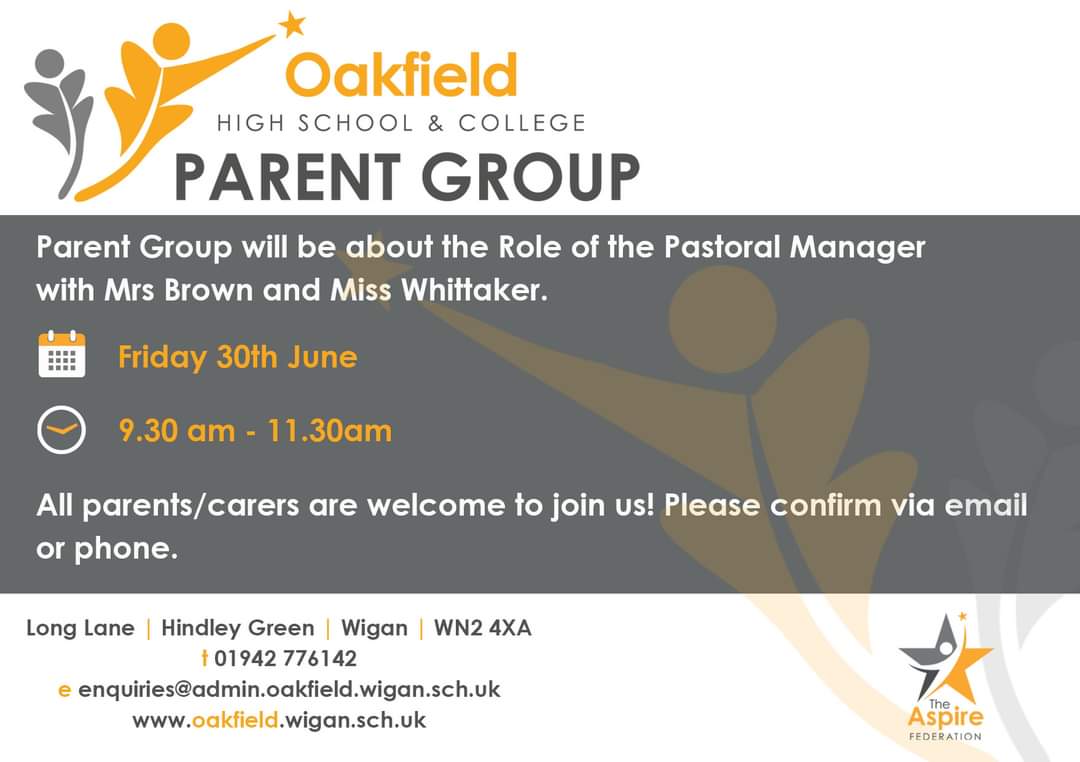 Oakfield
HIGH SCHOOL & COLLEGE
PARENT GROUP

Parent Group will be about the Role of the Pastoral Manager with Mrs Brown and Miss Whittaker.

Friday 30th June

9.30 am - 11.30am

All parents/carers are welcome to join us! Please confirm via email or phone.

Long Lane | Hindley Green | Wigan | WN2 4XA
t 01942 776142
e enquiries@admin.oakfield.wigan.sch.uk
www.oakfield.wigan.sch.uk

The Aspire FEDERATION